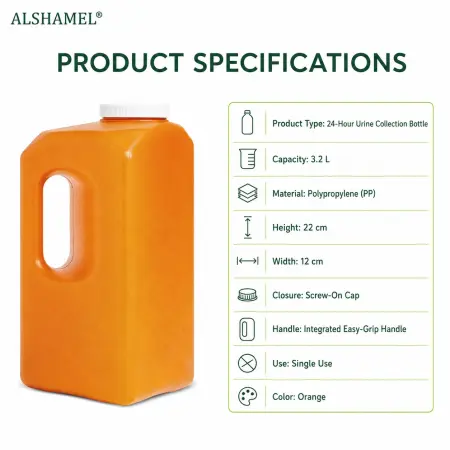 ALSHAMEL®

PRODUCT SPECIFICATIONS

Product Type: 24-Hour Urine Collection Bottle

Capacity: 3.2 L

Material: Polypropylene (PP)

Height: 22 cm

Width: 12 cm

Closure: Screw-On Cap

Handle: Integrated Easy-Grip Handle

Use: Single Use

Color: Orange